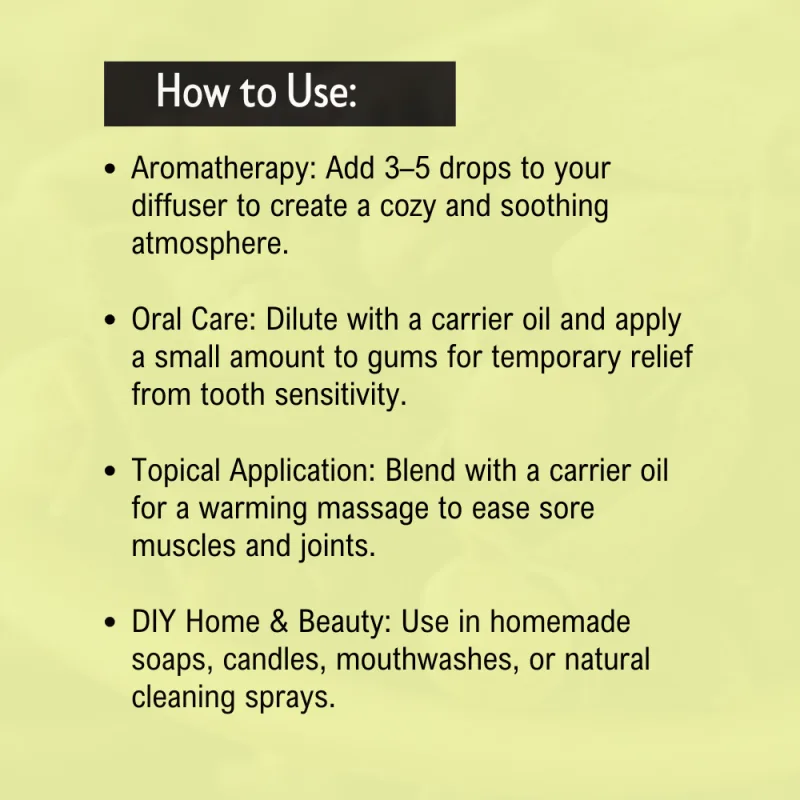 How to Use:

• Aromatherapy: Add 3–5 drops to your diffuser to create a cozy and soothing atmosphere.

• Oral Care: Dilute with a carrier oil and apply a small amount to gums for temporary relief from tooth sensitivity.

• Topical Application: Blend with a carrier oil for a warming massage to ease sore muscles and joints.

• DIY Home & Beauty: Use in homemade soaps, candles, mouthwashes, or natural cleaning sprays.